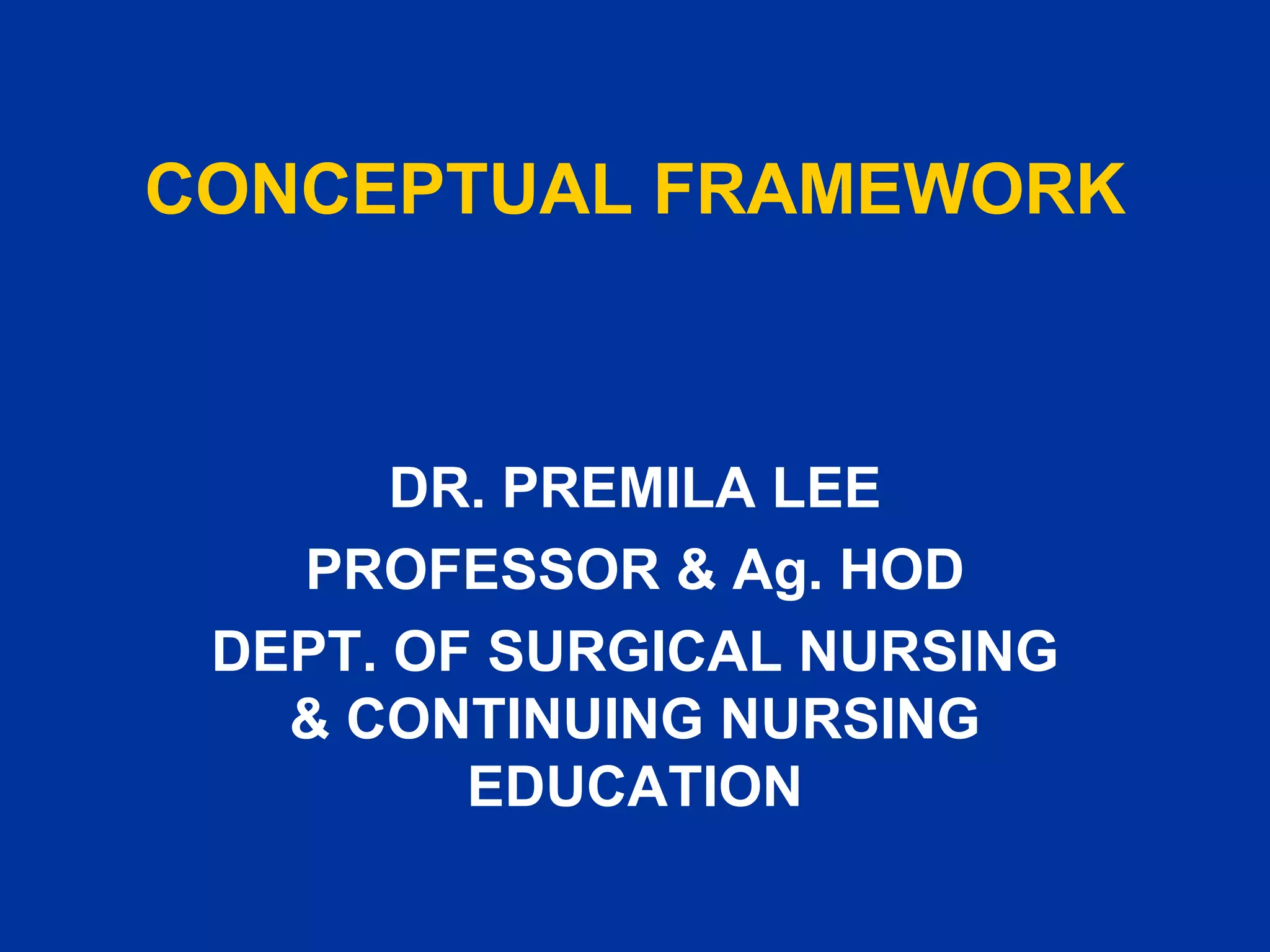 CONCEPTUAL FRAMEWORK

DR. PREMILA LEE

PROFESSOR & Ag. HOD

DEPT. OF SURGICAL NURSING & CONTINUING NURSING EDUCATION